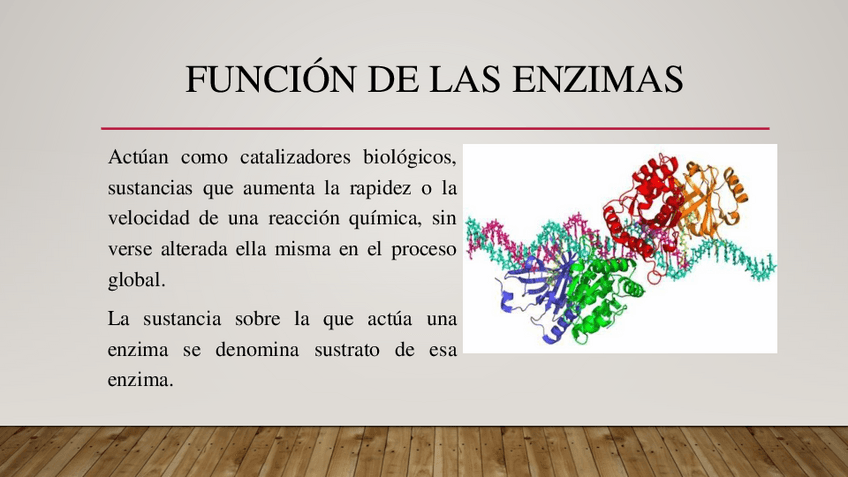 FUNCIÓN DE LAS ENZIMAS

Actúan como catalizadores biológicos, sustancias que aumenta la rapidez o la velocidad de una reacción química, sin verse alterada ella misma en el proceso global.

La sustancia sobre la que actúa una enzima se denomina sustrato de esa enzima.